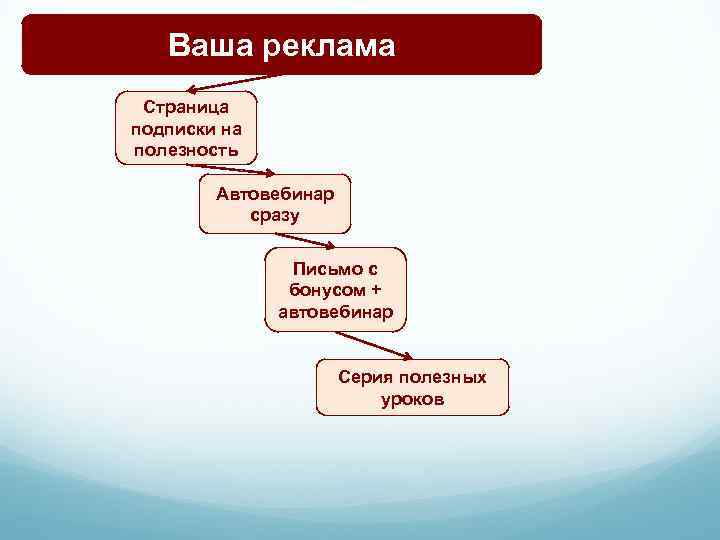 Ваша реклама

Страница подписки на полезность

Автовебинар сразу

Письмо с бонусом + автовебинар

Серия полезных уроков